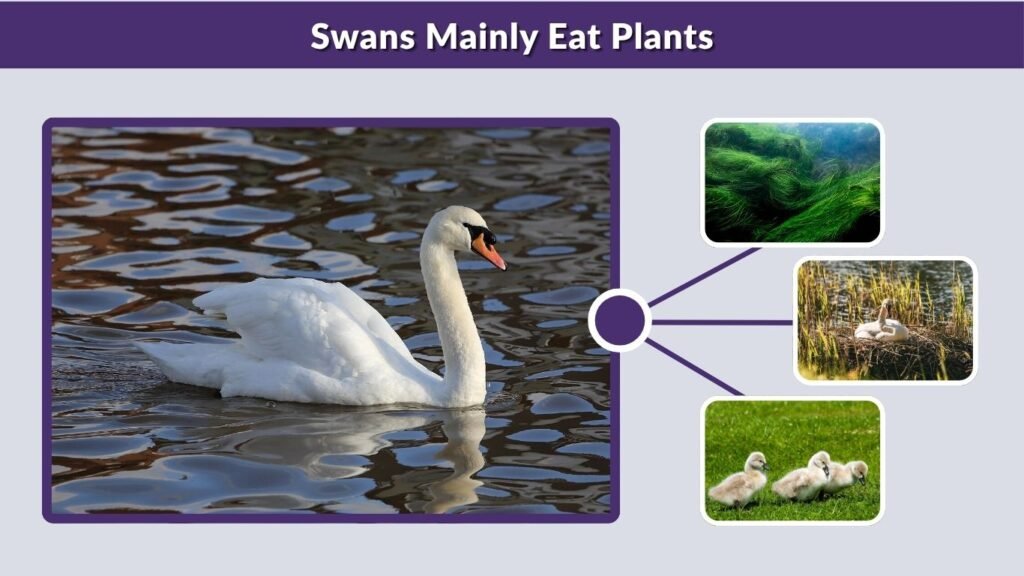 Swans Mainly Eat Plants